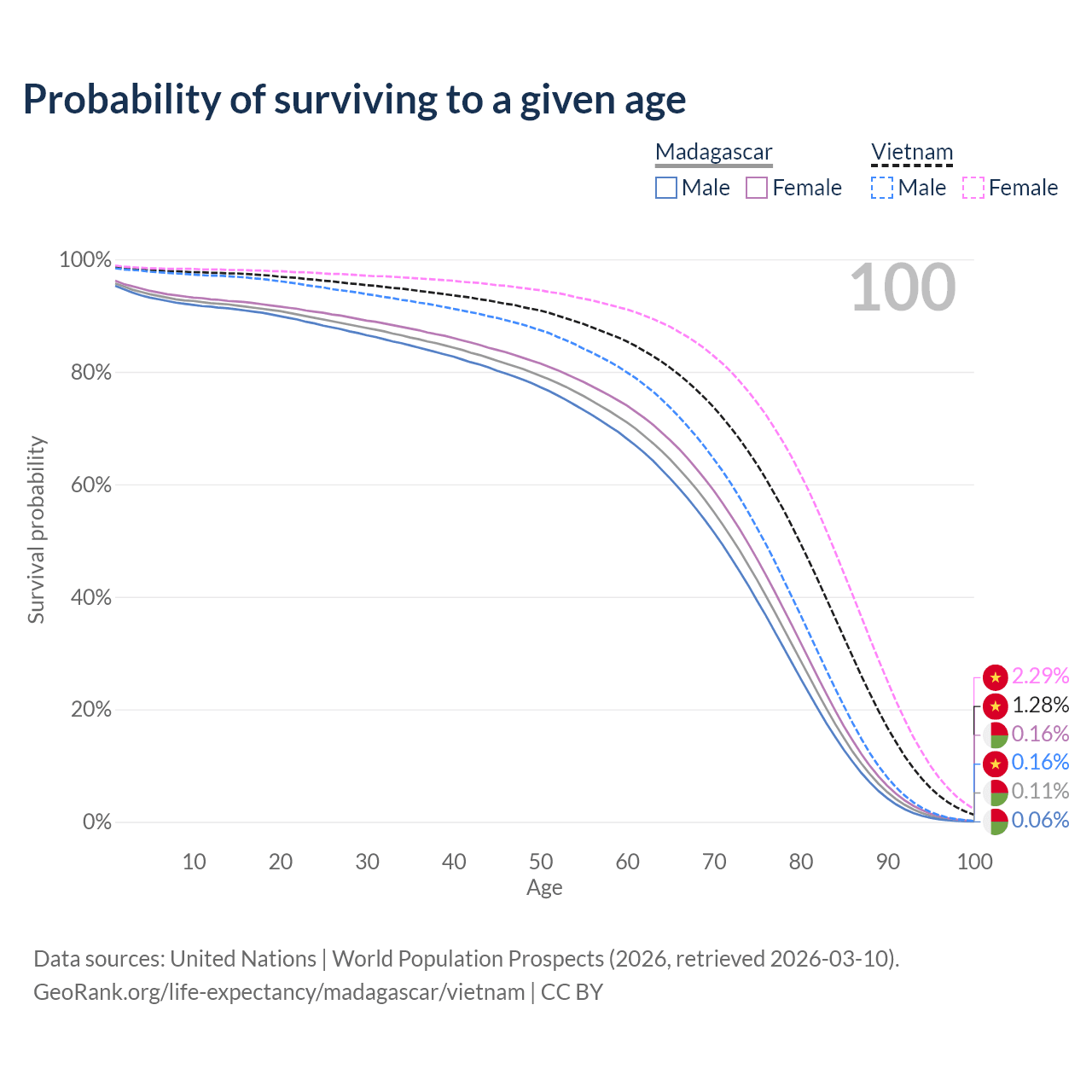 Probability of surviving to a given age

Madagascar
Male Female

Vietnam
Male Female

100

100%
80%
60%
40%
20%
0%

Survival probability

2.29%
1.28%
0.16%
0.16%
0.11%
0.06%

10 20 30 40 50 60 70 80 90 100
Age

Data sources: United Nations | World Population Prospects (2026, retrieved 2026-03-10).
GeoRank.org/life-expectancy/madagascar/vietnam | CC BY